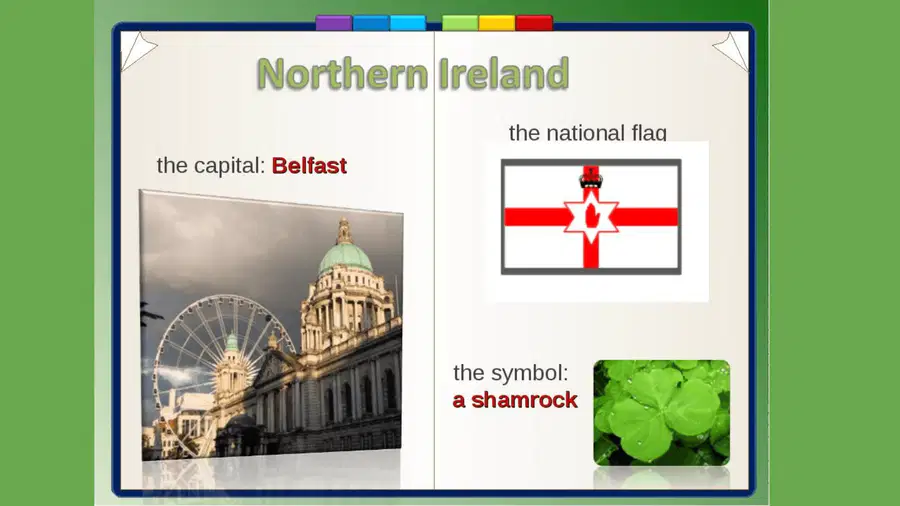 Northern Ireland

the capital: Belfast

the national flag

the symbol:
a shamrock